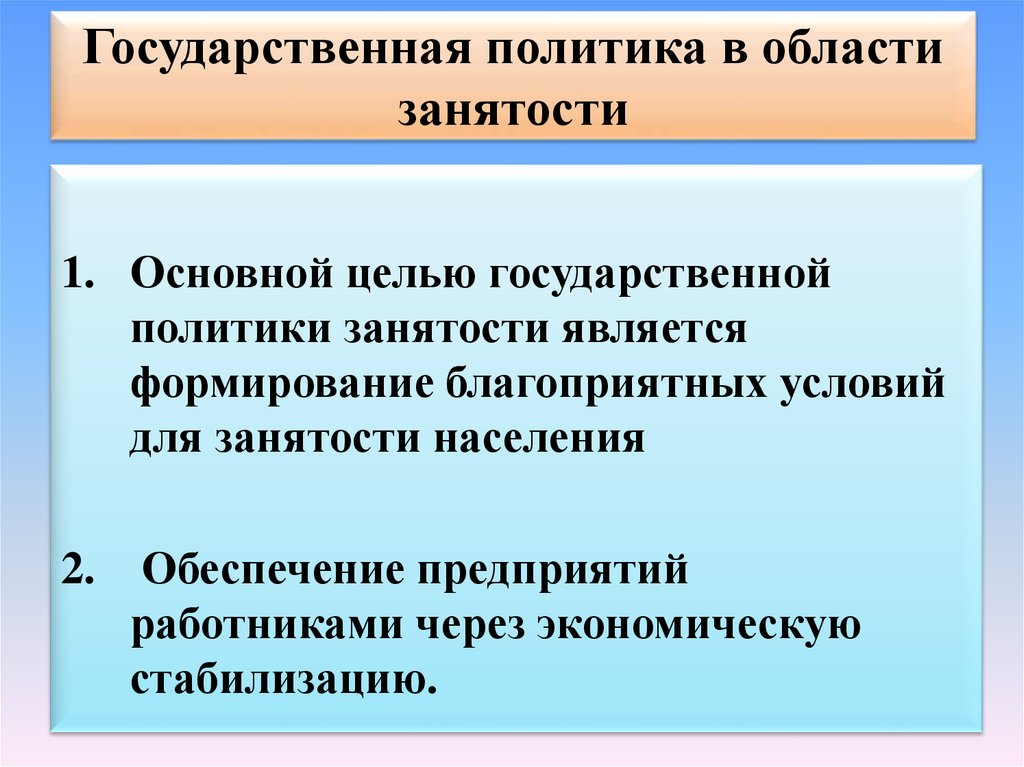 Государственная политика в области занятости

1. Основной целью государственной политики занятости является формирование благоприятных условий для занятости населения

2. Обеспечение предприятий работниками через экономическую стабилизацию.